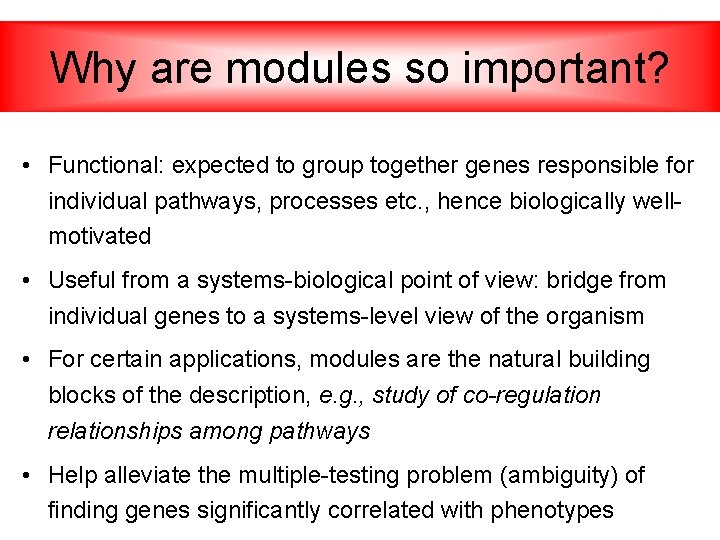 Why are modules so important?

• Functional: expected to group together genes responsible for individual pathways, processes etc., hence biologically well-motivated

• Useful from a systems-biological point of view: bridge from individual genes to a systems-level view of the organism

• For certain applications, modules are the natural building blocks of the description, e.g., study of co-regulation relationships among pathways

• Help alleviate the multiple-testing problem (ambiguity) of finding genes significantly correlated with phenotypes